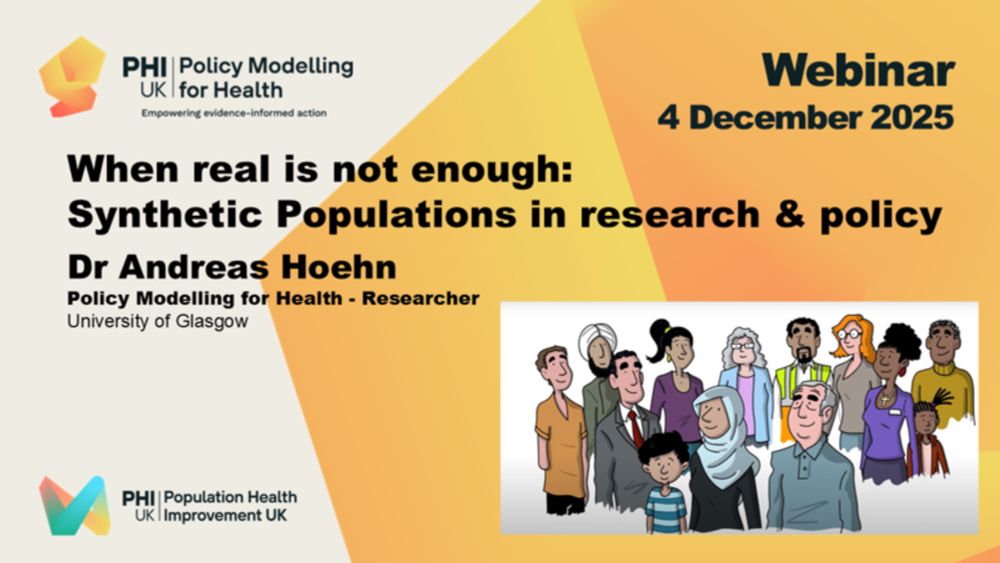 PHI UK | Policy Modelling for Health
Empowering evidence-informed action

Webinar
4 December 2025

When real is not enough:
Synthetic Populations in research & policy

Dr Andreas Hoehn
Policy Modelling for Health - Researcher
University of Glasgow

PHI UK | Population Health Improvement UK